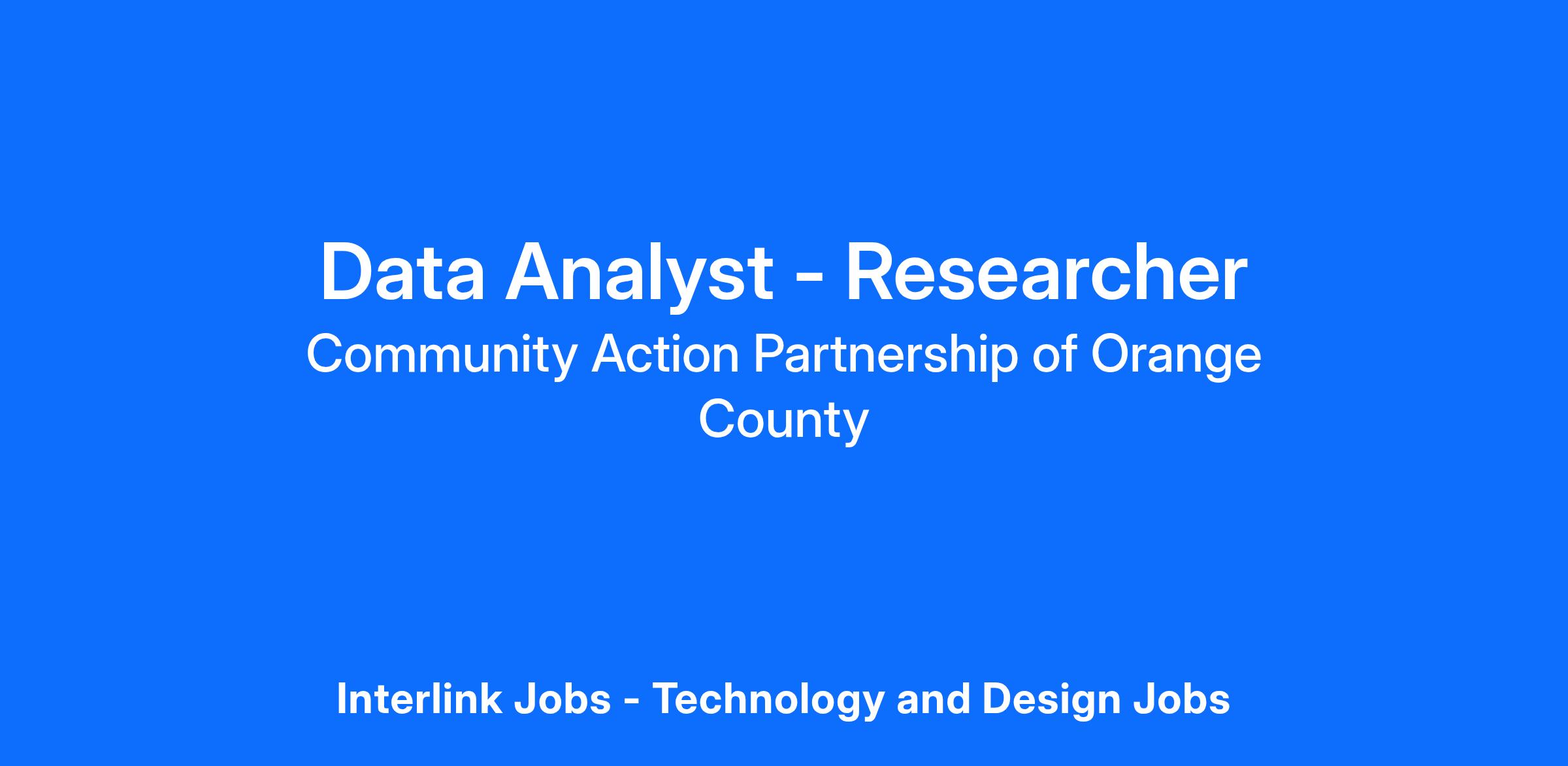 Data Analyst - Researcher

Community Action Partnership of Orange County

Interlink Jobs - Technology and Design Jobs